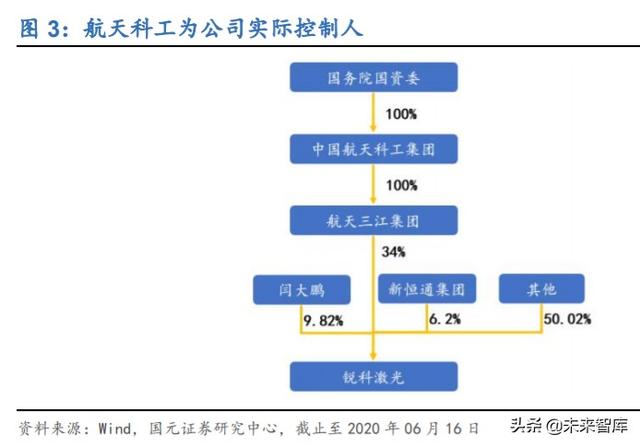 图 3：航天科工为公司实际控制人

国务院国资委

100%

中国航天科工集团

100%

航天三江集团

34%

闫大鹏

新恒通集团

其他

9.82%

6.2%

50.02%

锐科激光

资料来源：Wind，国元证券研究中心，截止至 2020 年 06 月 16 日

头条 @未来智库